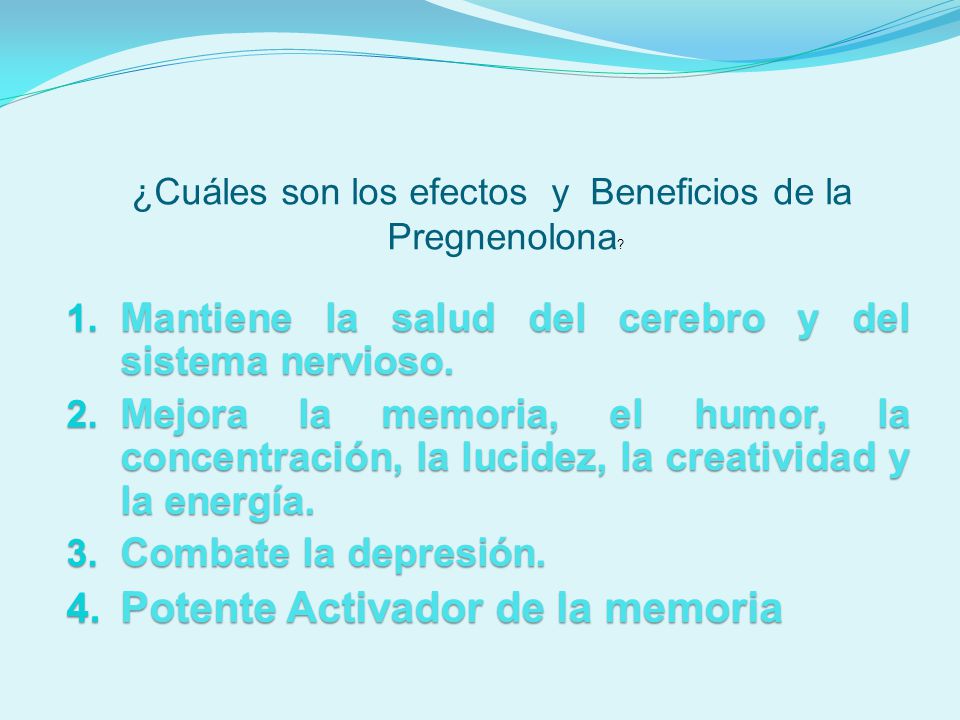 ¿Cuáles son los efectos y Beneficios de la Pregnenolona?

1. Mantiene la salud del cerebro y del sistema nervioso.
2. Mejora la memoria, el humor, la concentración, la lucidez, la creatividad y la energía.
3. Combate la depresión.
4. Potente Activador de la memoria